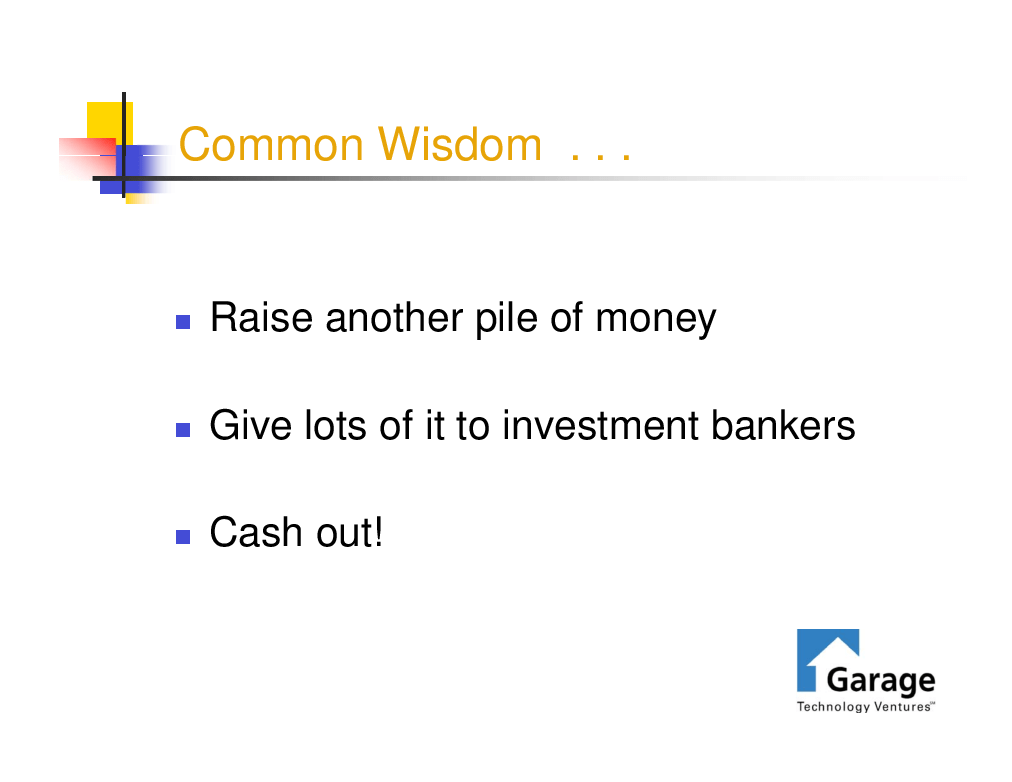 Common Wisdom . . .

- Raise another pile of money
- Give lots of it to investment bankers
- Cash out!

Garage
Technology Ventures℠